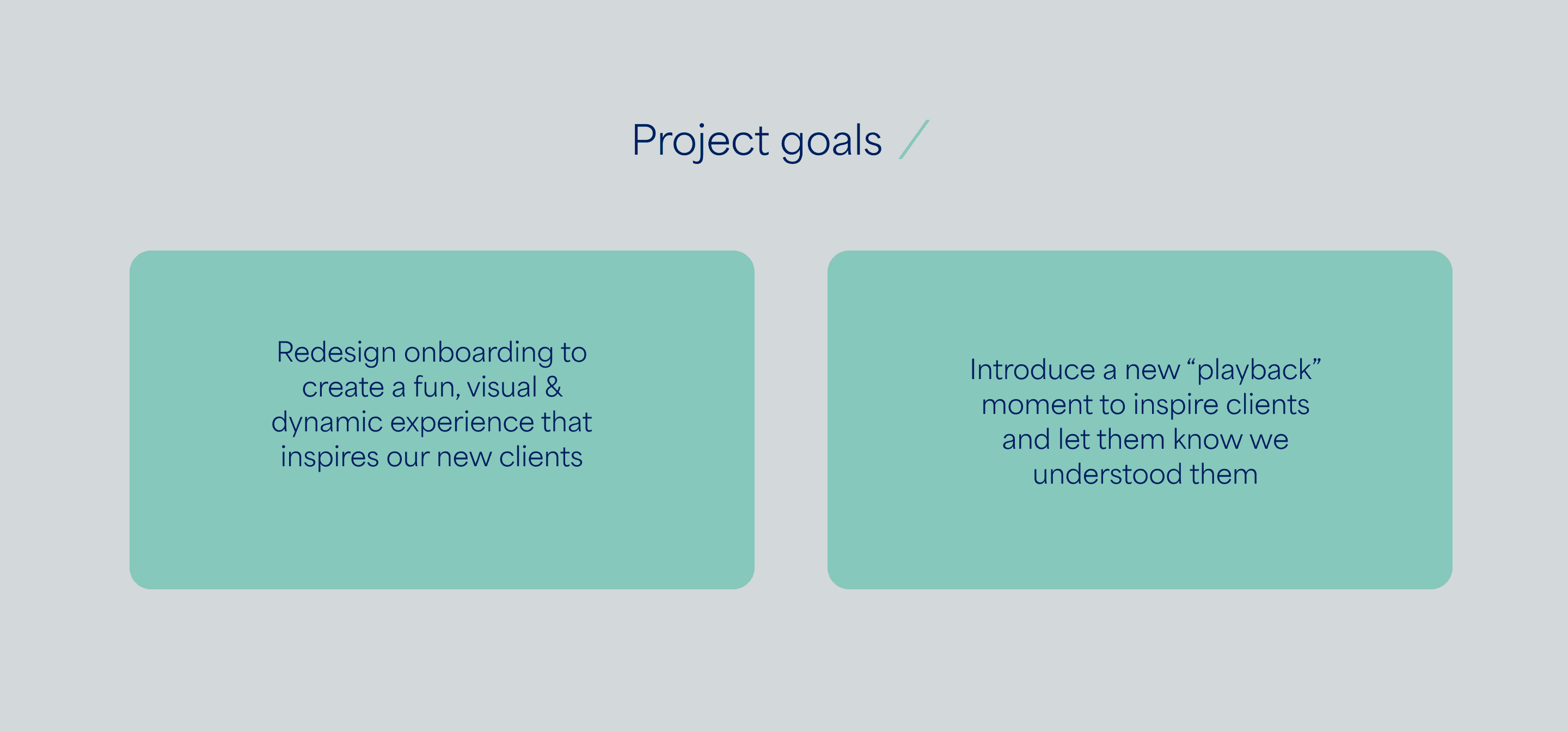 Project goals /

Redesign onboarding to create a fun, visual & dynamic experience that inspires our new clients

Introduce a new “playback” moment to inspire clients and let them know we understood them